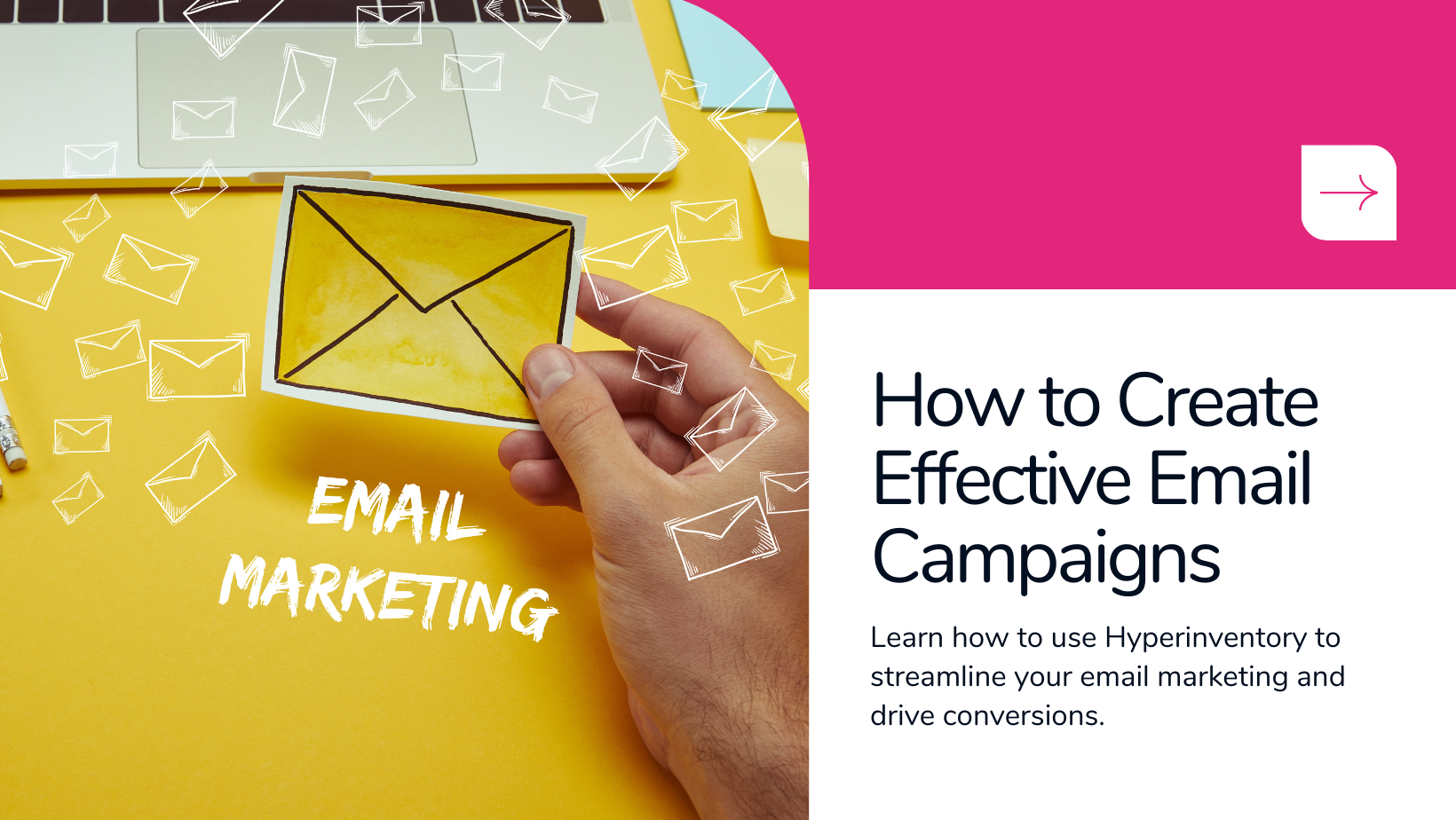 EMAIL
MARKETING

How to Create Effective Email Campaigns

Learn how to use Hyperinventory to streamline your email marketing and drive conversions.